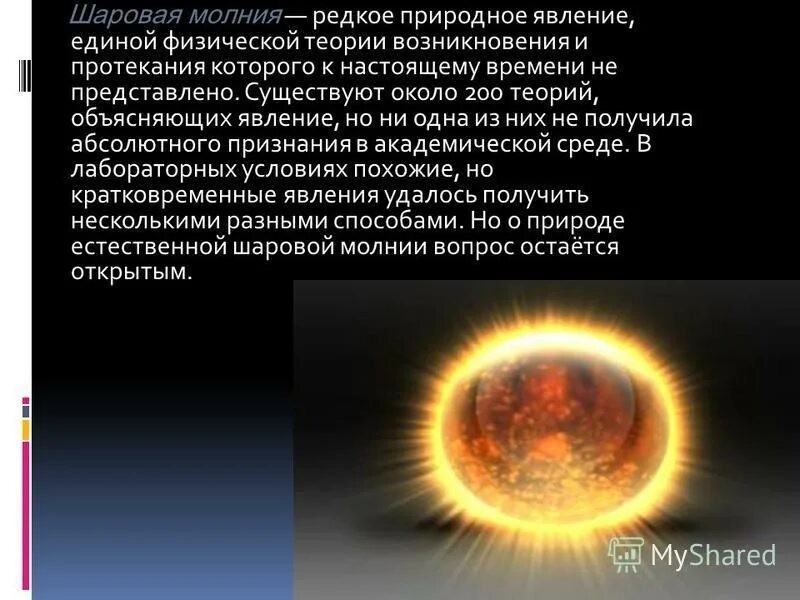 Шаровая молния — редкое природное явление, единой физической теории возникновения и протекания которого к настоящему времени не представлено. Существуют около 200 теорий, объясняющих явление, но ни одна из них не получила абсолютного признания в академической среде. В лабораторных условиях похожие, но кратковременные явления удалось получить несколькими разными способами. Но о природе естественной шаровой молнии вопрос остаётся открытым.

MyShared